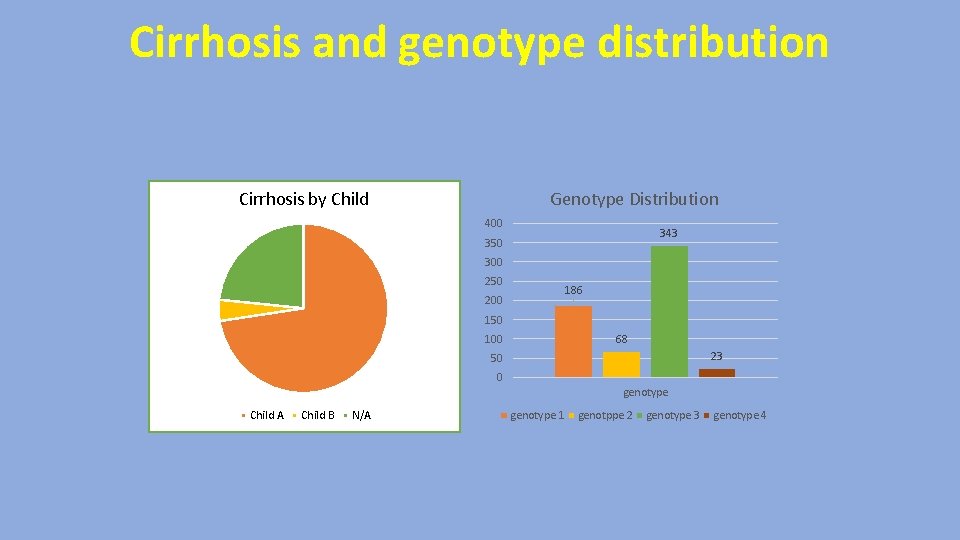 Cirrhosis and genotype distribution

Cirrhosis by Child

Child A Child B N/A

Genotype Distribution

400
350
300
250
200
150
100
50
0

186
68
343
23

genotype

genotype 1 genotppe 2 genotype 3 genotype 4